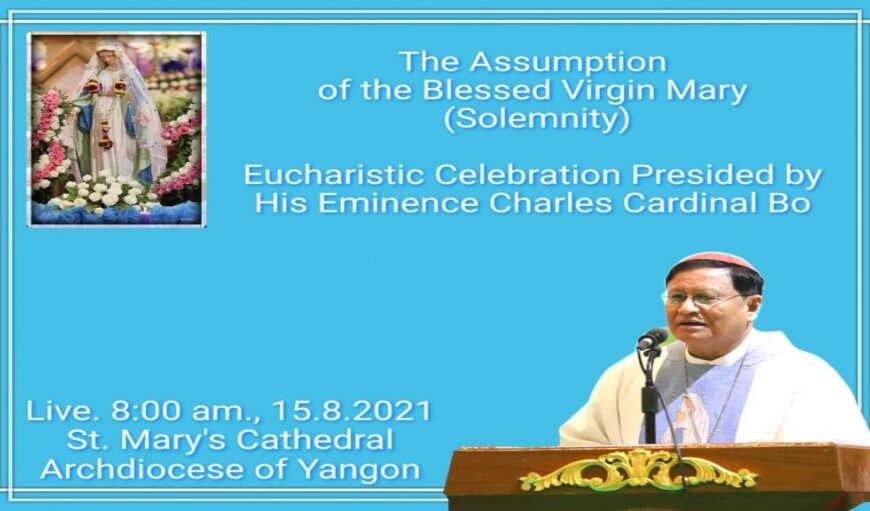 The Assumption of the Blessed Virgin Mary (Solemnity)

Eucharistic Celebration Presided by His Eminence Charles Cardinal Bo

Live. 8:00 am., 15.8.2021
St. Mary's Cathedral
Archdiocese of Yangon